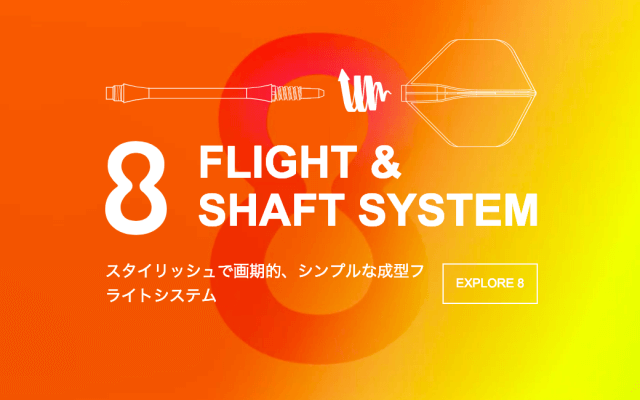 8 FLIGHT & SHAFT SYSTEM

スタイリッシュで画期的、シンプルな成型フライトシステム

EXPLORE 8